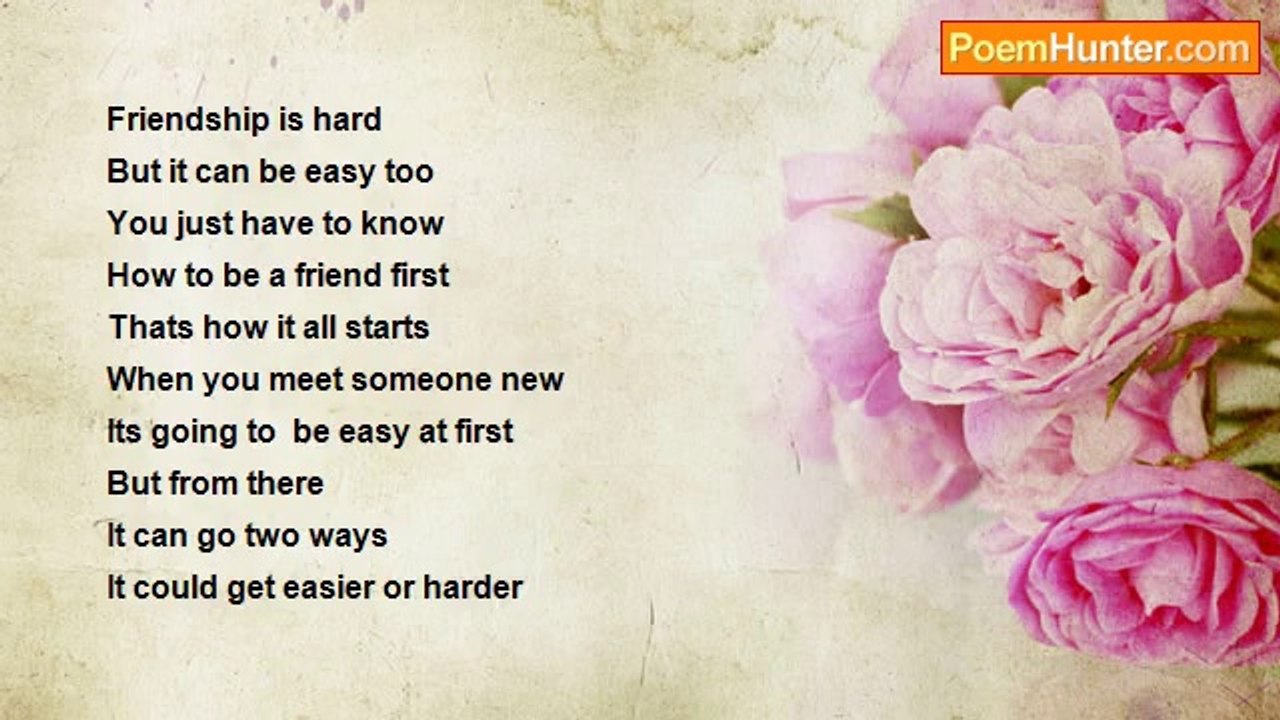 PoemHunter.com

Friendship is hard
But it can be easy too
You just have to know
How to be a friend first
Thats how it all starts
When you meet someone new
Its going to  be easy at first
But from there
It can go two ways
It could get easier or harder